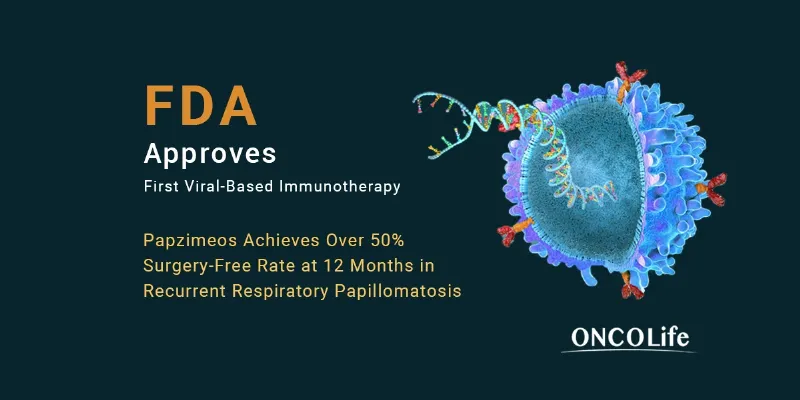 FDA
Approves
First Viral-Based Immunotherapy

Papzimeos Achieves Over 50% Surgery-Free Rate at 12 Months in Recurrent Respiratory Papillomatosis

ONCOLife